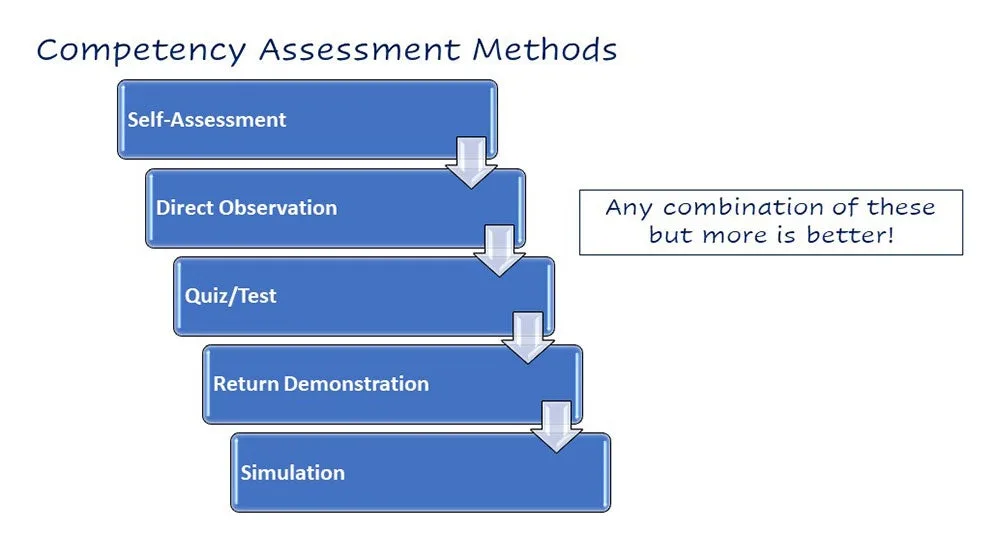 Competency Assessment Methods

Self-Assessment

Direct Observation

Quiz/Test

Return Demonstration

Simulation

Any combination of these but more is better!